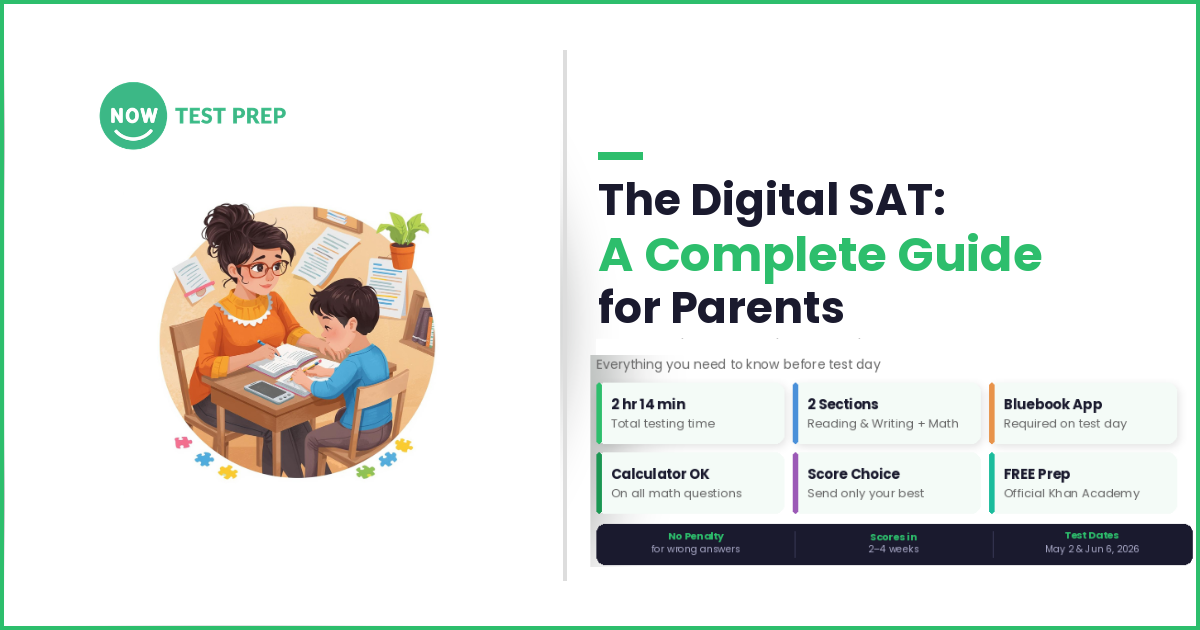 NOW TEST PREP

The Digital SAT:
A Complete Guide
for Parents

Everything you need to know before test day

2 hr 14 min
Total testing time

2 Sections
Reading & Writing + Math

Bluebook App
Required on test day

Calculator OK
On all math questions

Score Choice
Send only your best

FREE Prep
Official Khan Academy

No Penalty
for wrong answers

Scores in
2–4 weeks

Test Dates
May 2 & Jun 6, 2026